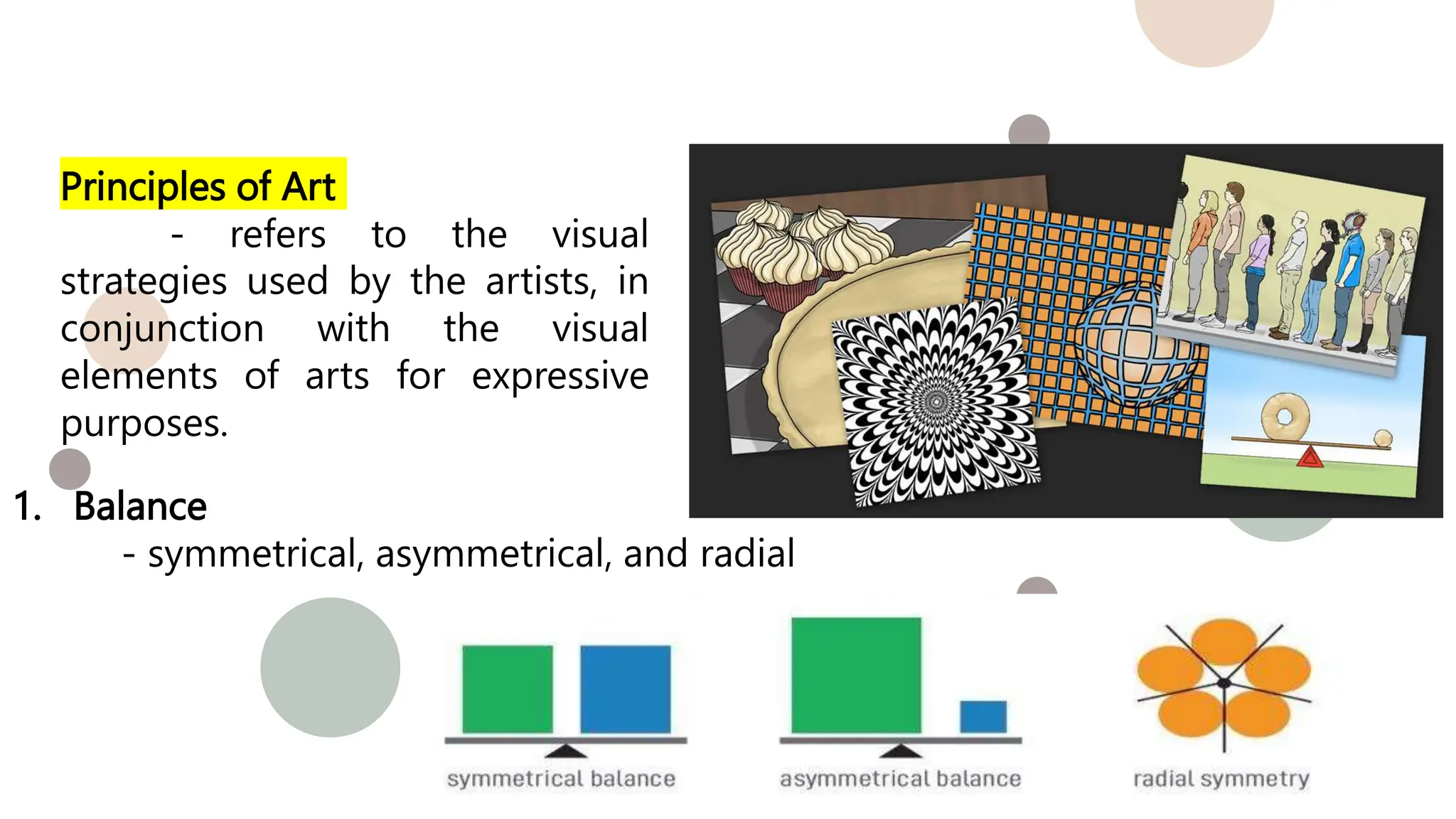 Principles of Art

- refers to the visual strategies used by the artists, in conjunction with the visual elements of arts for expressive purposes.

1. Balance

- symmetrical, asymmetrical, and radial

symmetrical balance

asymmetrical balance

radial symmetry